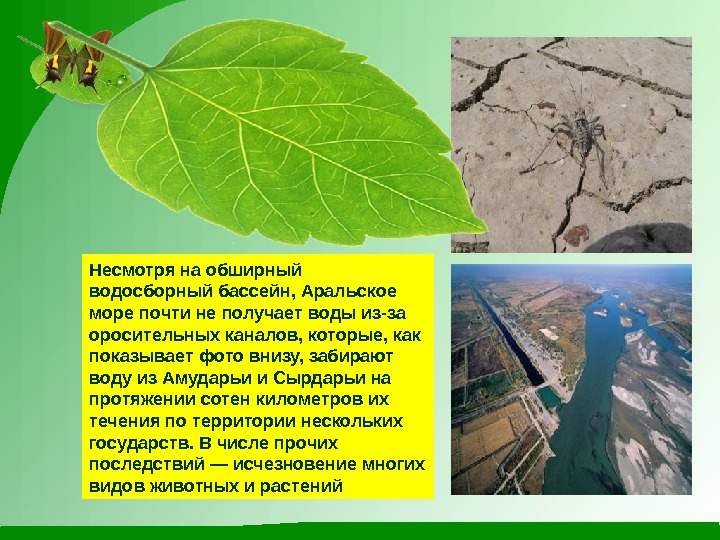 Несмотря на обширный водосборный бассейн, Аральское море почти не получает воды из-за оросительных каналов, которые, как показывает фото внизу, забирают воду из Амударьи и Сырдарьи на протяжении сотен километров их течения по территории нескольких государств. В числе прочих последствий — исчезновение многих видов животных и растений